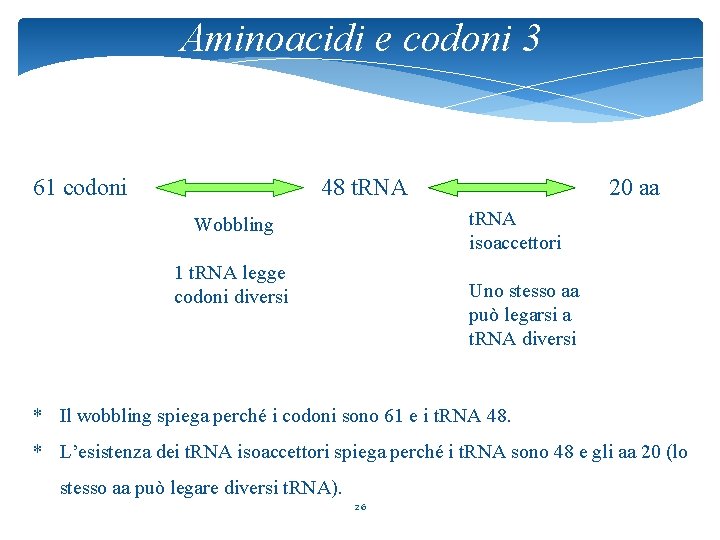 Aminoacidi e codoni 3

61 codoni

48 tRNA

20 aa

Wobbling

1 tRNA legge codoni diversi

tRNA isoaccettori

Uno stesso aa può legarsi a tRNA diversi

* Il wobbling spiega perché i codoni sono 61 e i tRNA 48.

* L'esistenza dei tRNA isoaccettori spiega perché i tRNA sono 48 e gli aa 20 (lo stesso aa può legare diversi tRNA).

26